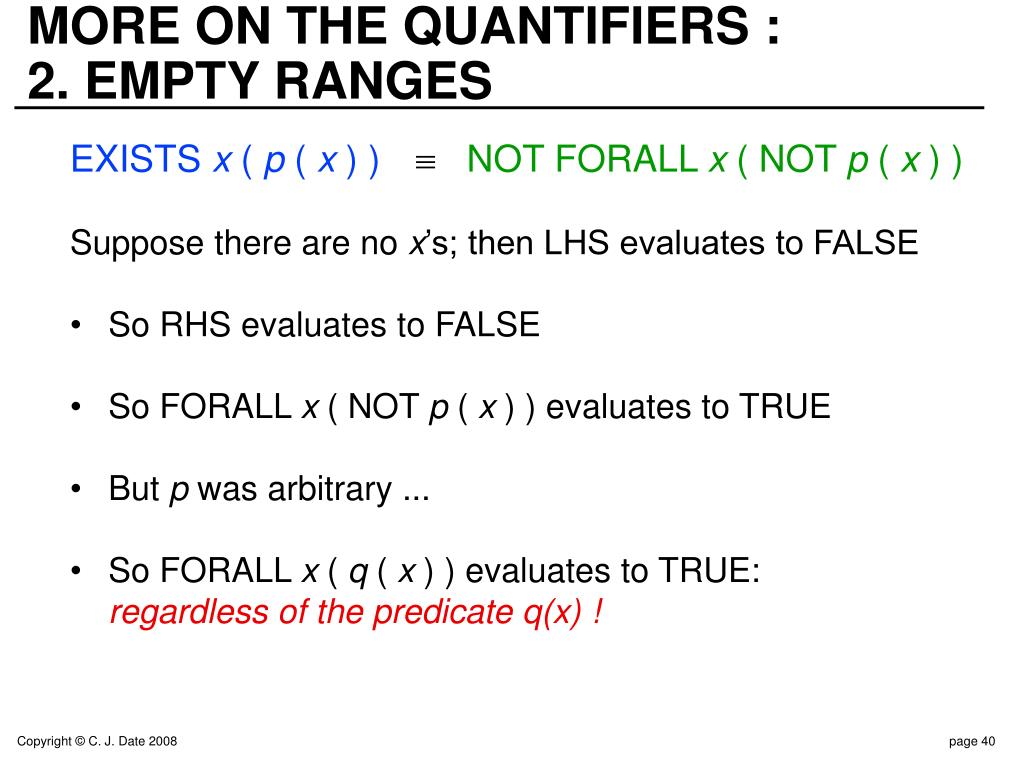 MORE ON THE QUANTIFIERS :
2. EMPTY RANGES

EXISTS x ( p ( x ) ) $\equiv$ NOT FORALL x ( NOT p ( x ) )

Suppose there are no x's; then LHS evaluates to FALSE

• So RHS evaluates to FALSE

• So FORALL x ( NOT p ( x ) ) evaluates to TRUE

• But p was arbitrary ...

• So FORALL x ( q ( x ) ) evaluates to TRUE:
regardless of the predicate q(x) !

Copyright © C. J. Date 2008

page 40